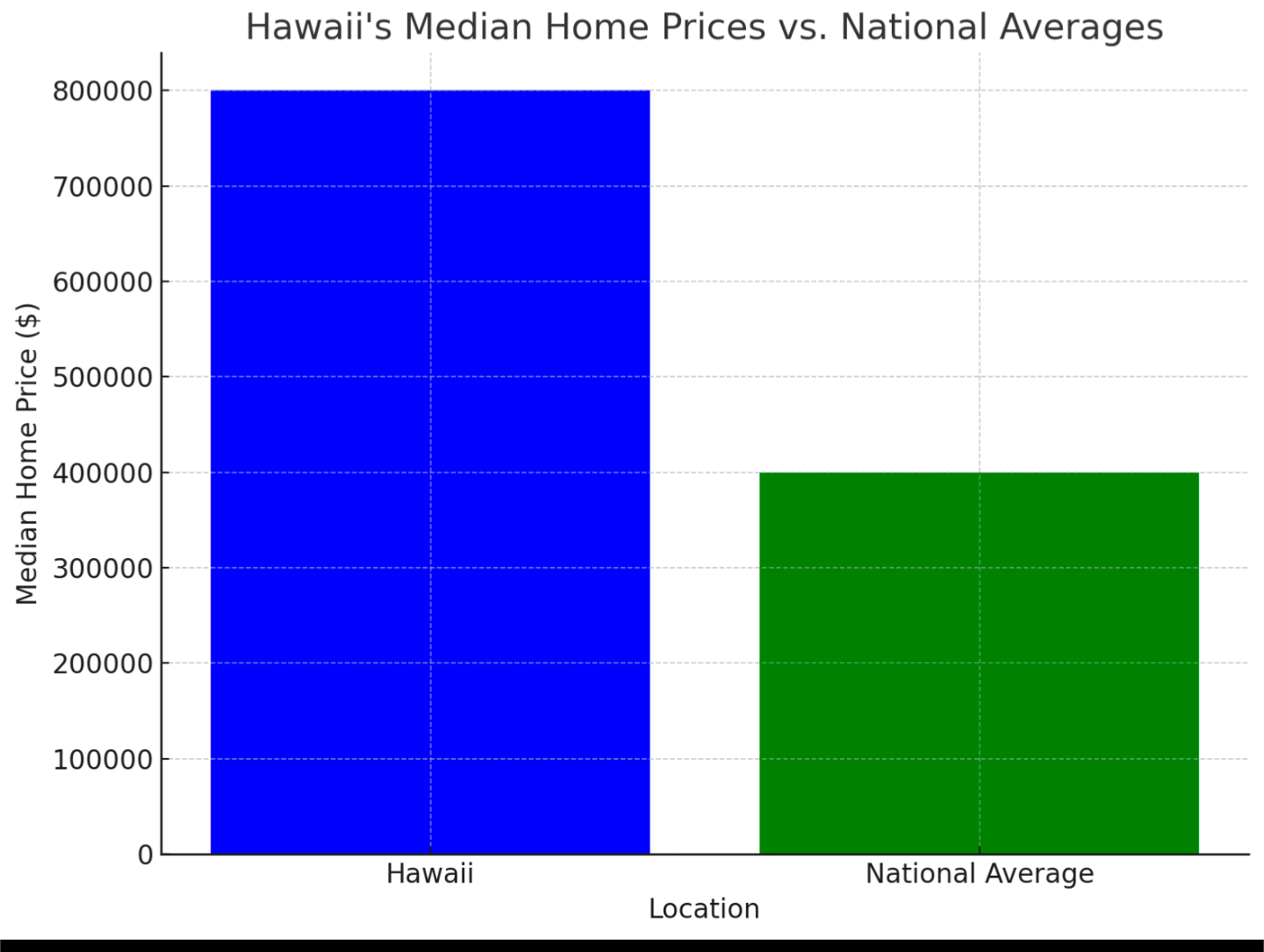 Hawaii's Median Home Prices vs. National Averages

Median Home Price ($)

800000
700000
600000
500000
400000
300000
200000
100000
0

Hawaii
National Average

Location